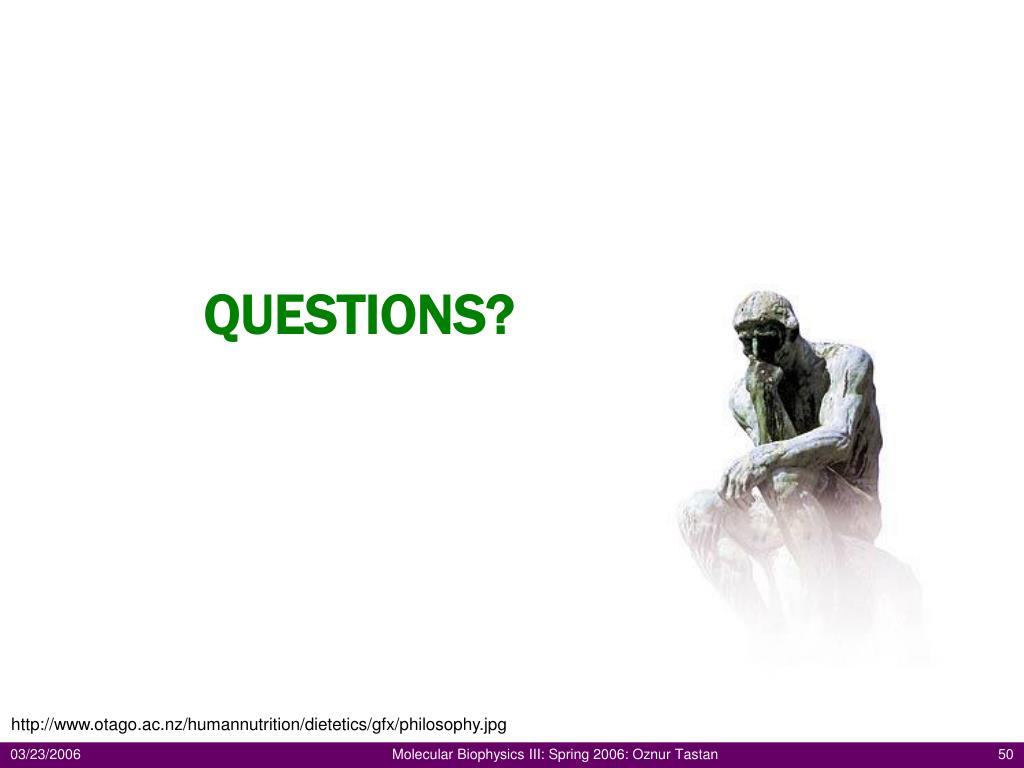 QUESTIONS?

http://www.otago.ac.nz/humannutrition/dietetics/gfx/philosophy.jpg

03/23/2006

Molecular Biophysics III: Spring 2006: Oznur Tastan

50